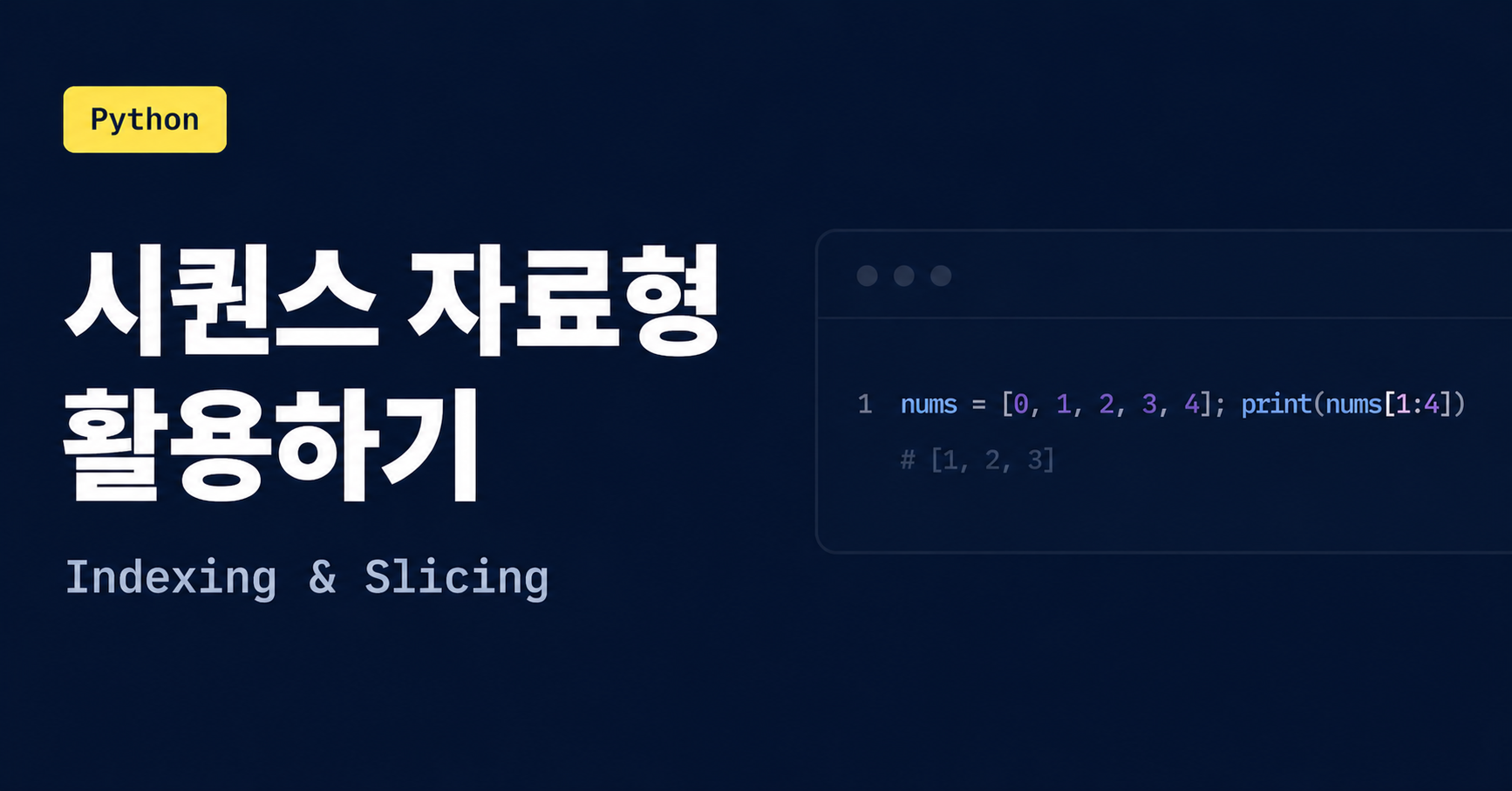 Python

시퀀스 자료형 활용하기

Indexing & Slicing

1 nums = [0, 1, 2, 3, 4]; print(nums[1:4])
# [1, 2, 3]